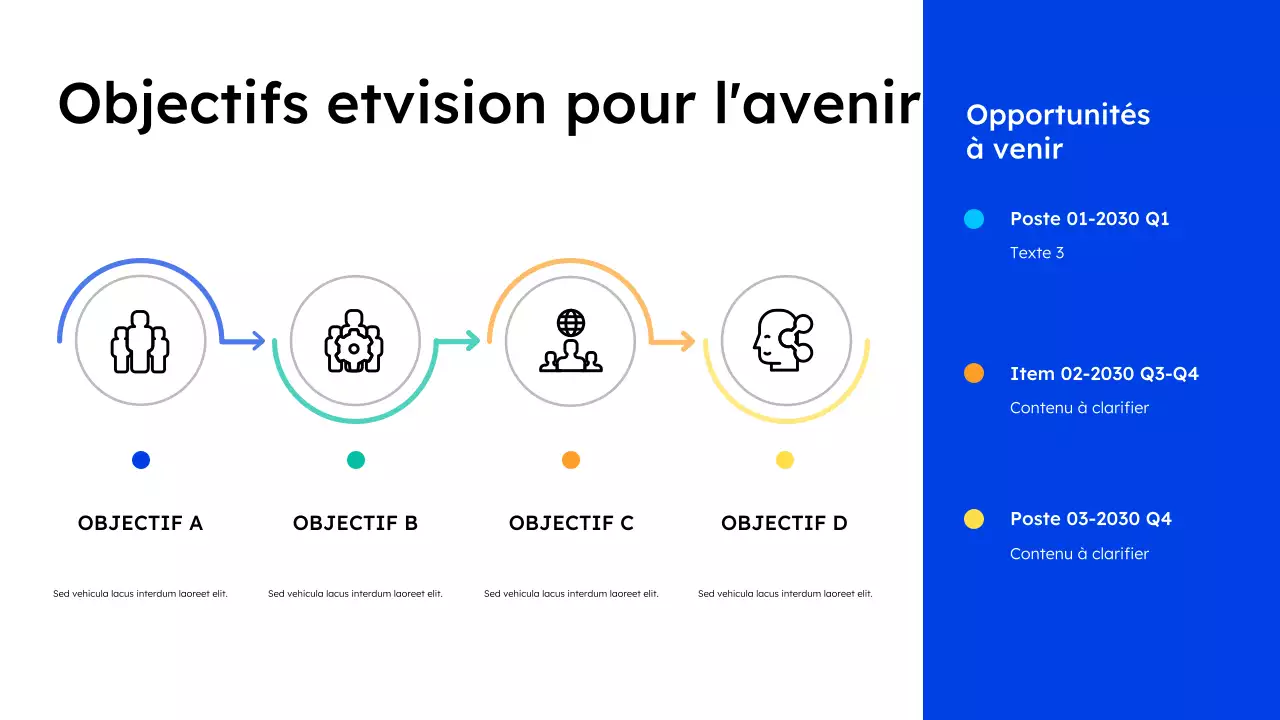 Objectifs etvision pour l'avenir

OBJECTIF A

Sed vehicula lacus interdum laoreet elit.

OBJECTIF B

Sed vehicula lacus interdum laoreet elit.

OBJECTIF C

Sed vehicula lacus interdum laoreet elit.

OBJECTIF D

Sed vehicula lacus interdum laoreet elit.

Opportunités à venir

Poste 01-2030 Q1

Texte 3

Item 02-2030 Q3-Q4

Contenu à clarifier

Poste 03-2030 Q4

Contenu à clarifier